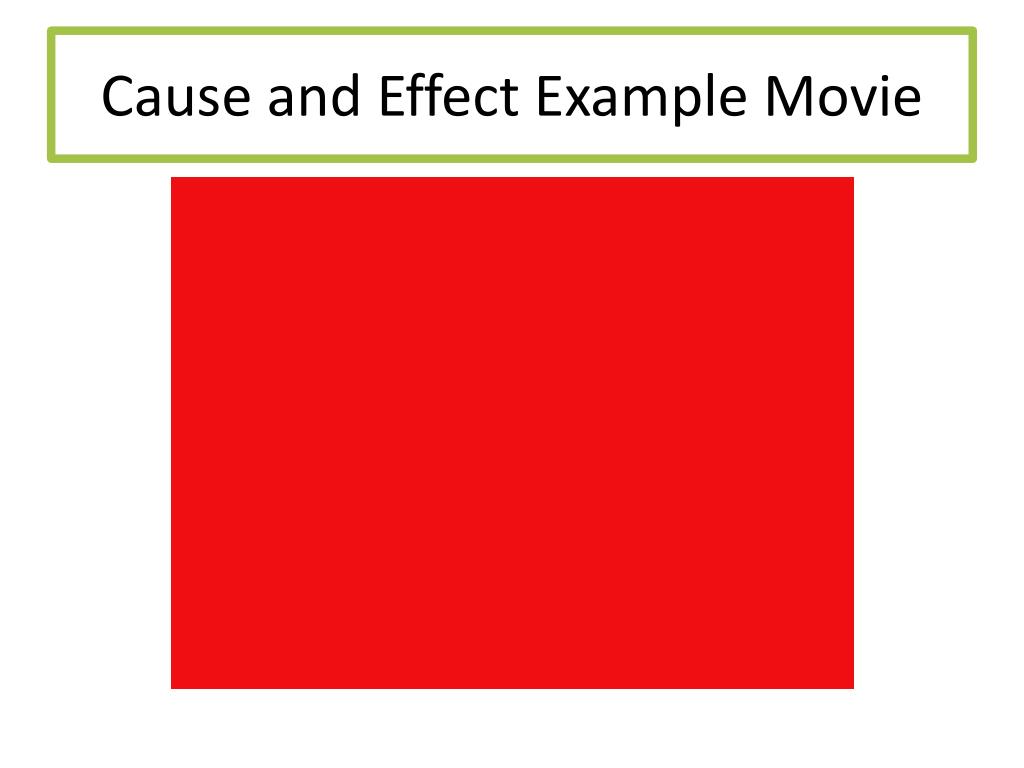 Cause and Effect Example Movie